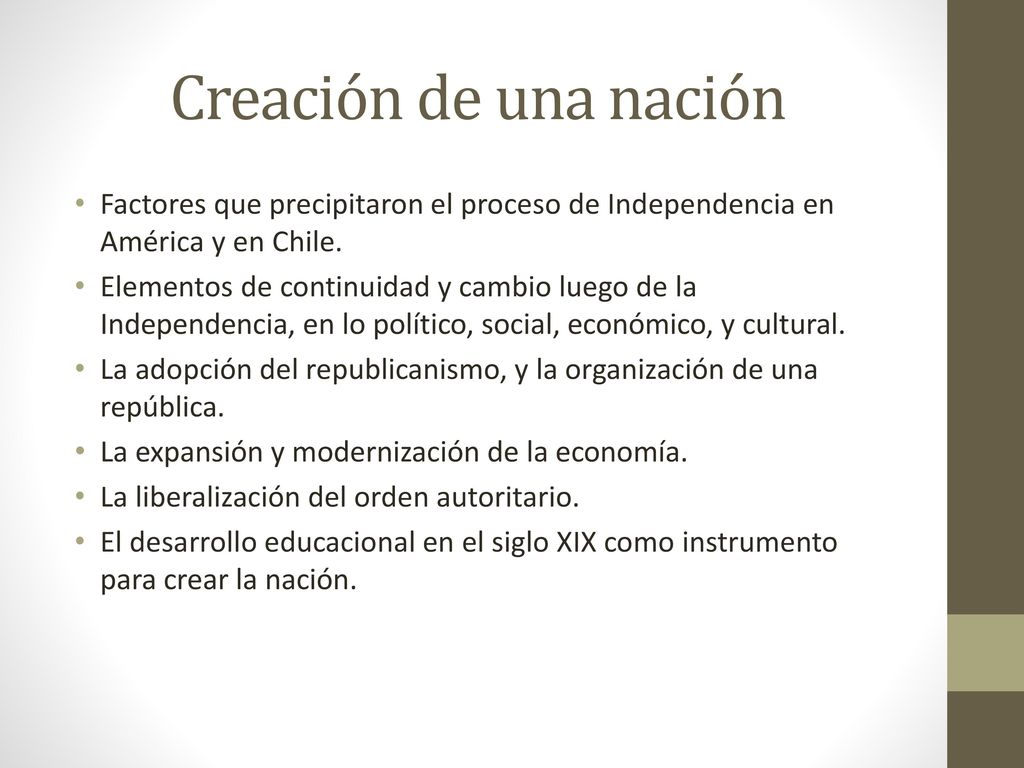 Creación de una nación

• Factores que precipitaron el proceso de Independencia en América y en Chile.
• Elementos de continuidad y cambio luego de la Independencia, en lo político, social, económico, y cultural.
• La adopción del republicanismo, y la organización de una república.
• La expansión y modernización de la economía.
• La liberalización del orden autoritario.
• El desarrollo educacional en el siglo XIX como instrumento para crear la nación.